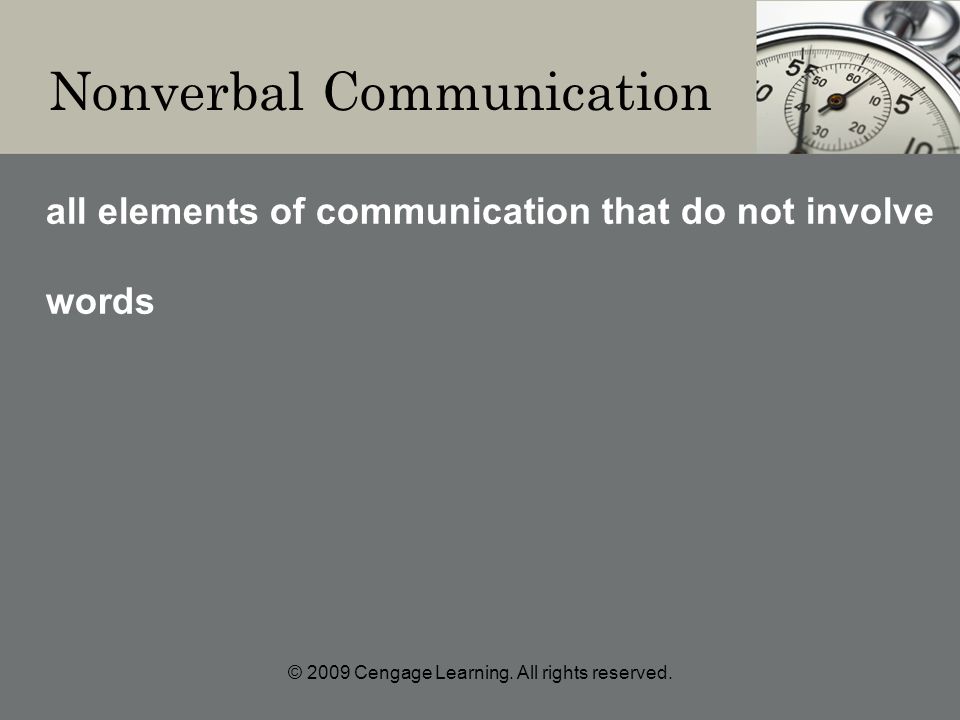 Nonverbal Communication

all elements of communication that do not involve words

© 2009 Cengage Learning. All rights reserved.